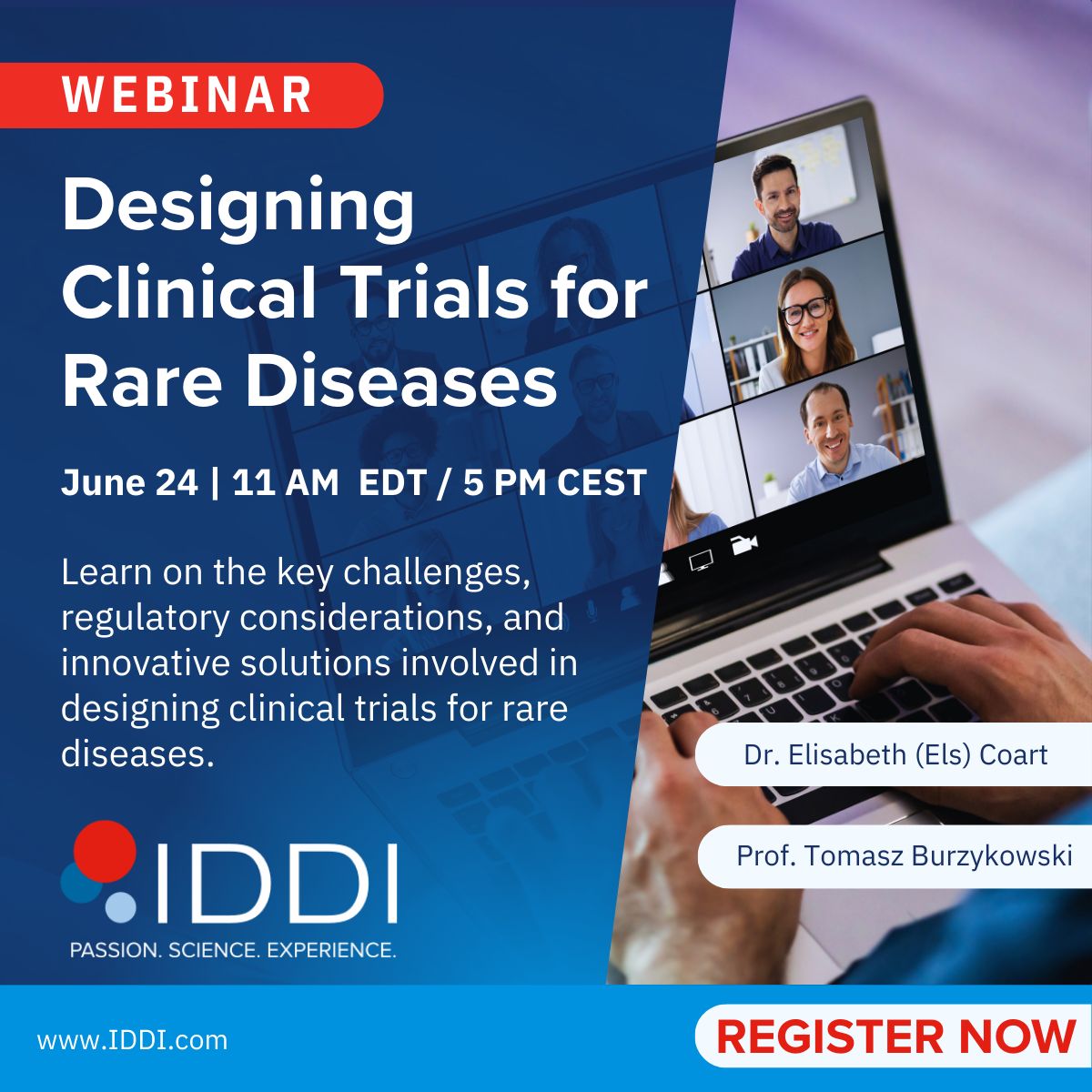 WEBINAR

Designing Clinical Trials for Rare Diseases

June 24 | 11 AM EDT / 5 PM CEST

Learn on the key challenges, regulatory considerations, and innovative solutions involved in designing clinical trials for rare diseases.

Dr. Elisabeth (Els) Coart

Prof. Tomasz Burzykowski

IDDI

PASSION. SCIENCE. EXPERIENCE.

www.IDDI.com

REGISTER NOW